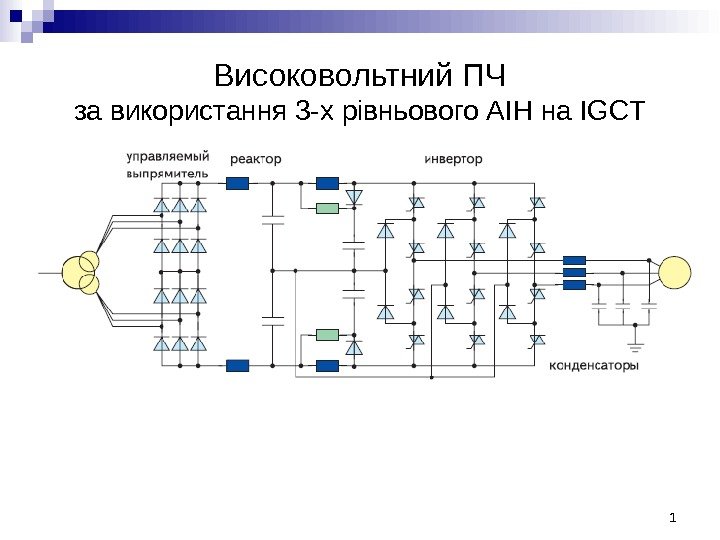 Високовольтний ПЧ
за використання 3-х рівньового АІН на IGCT

управляемый выпрямитель

реактор

инвертор

конденсаторы

1